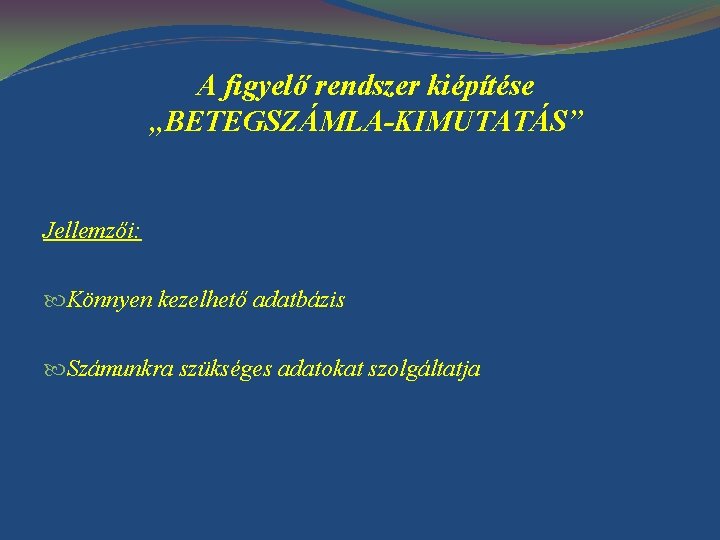 A figyelő rendszer kiépítése
„BETEGSZÁMLA-KIMUTATÁS”

Jellemzői:

Könnyen kezelhető adatbázis

Számunkra szükséges adatokat szolgáltatja